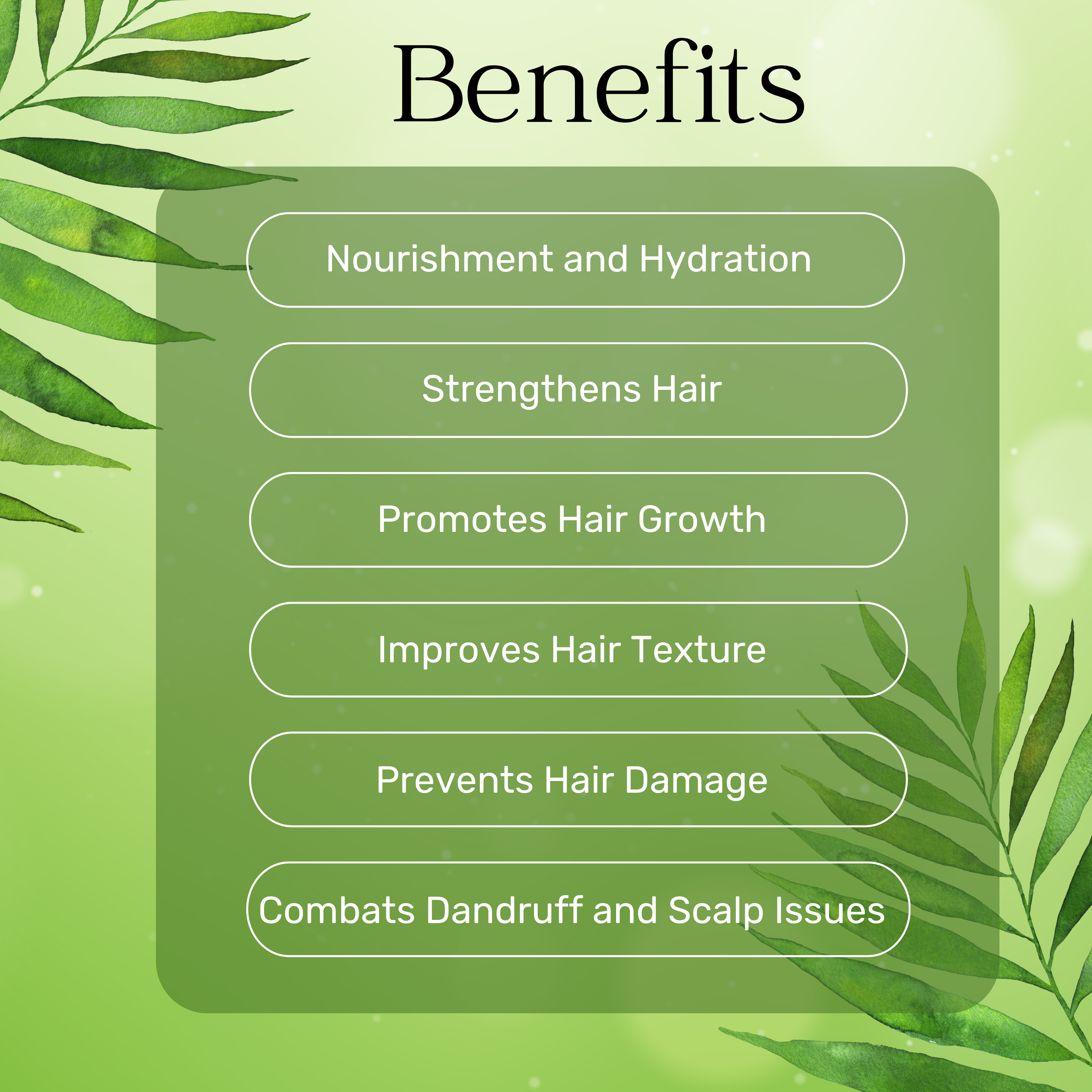 Benefits

Nourishment and Hydration

Strengthens Hair

Promotes Hair Growth

Improves Hair Texture

Prevents Hair Damage

Combats Dandruff and Scalp Issues